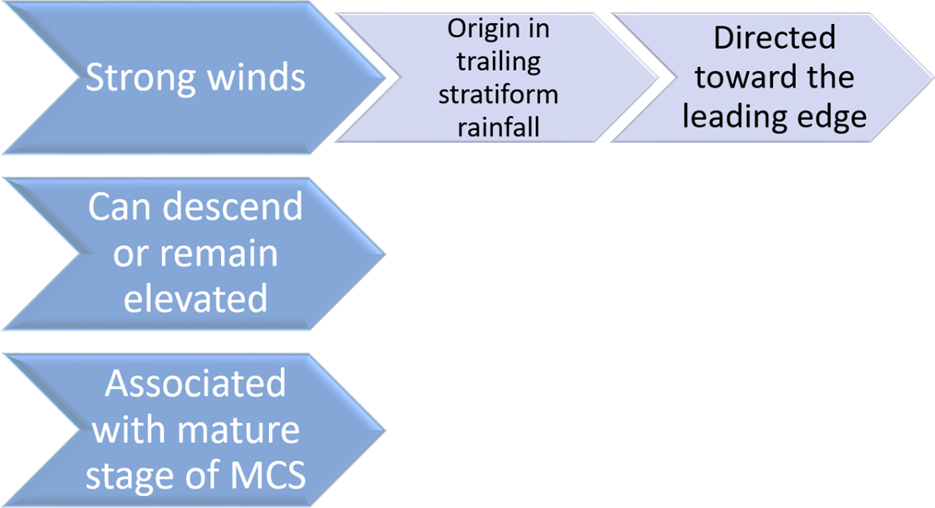 Strong winds

Origin in trailing stratiform rainfall

Directed toward the leading edge

Can descend or remain elevated

Associated with mature stage of MCS